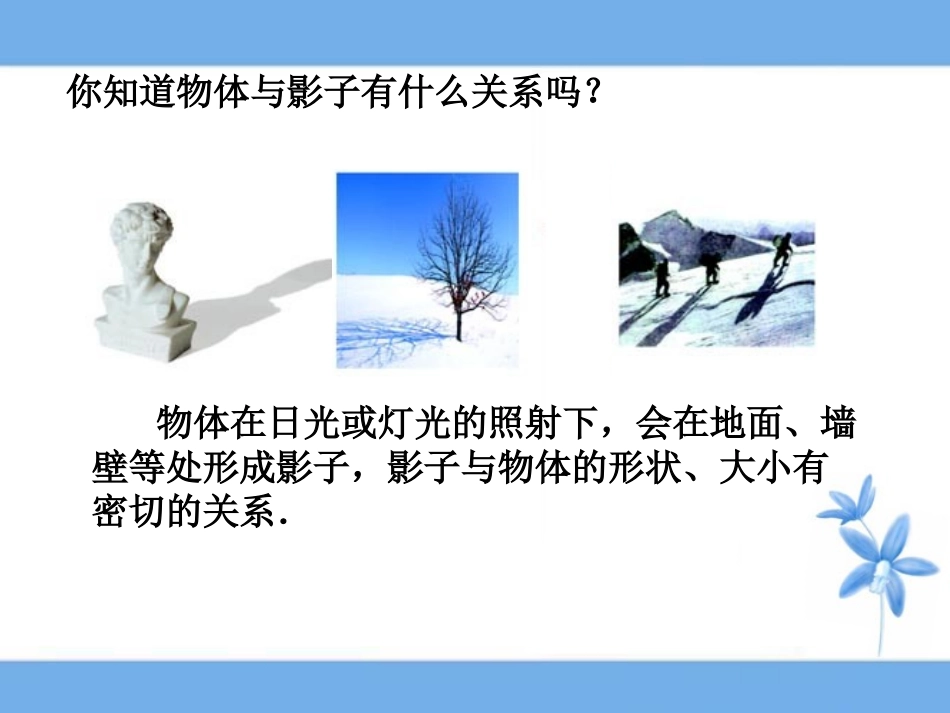 你知道物体与影子有什么关系吗？

物体在日光或灯光的照射下，会在地面、墙壁等处形成影子，影子与物体的形状、大小有密切的关系.